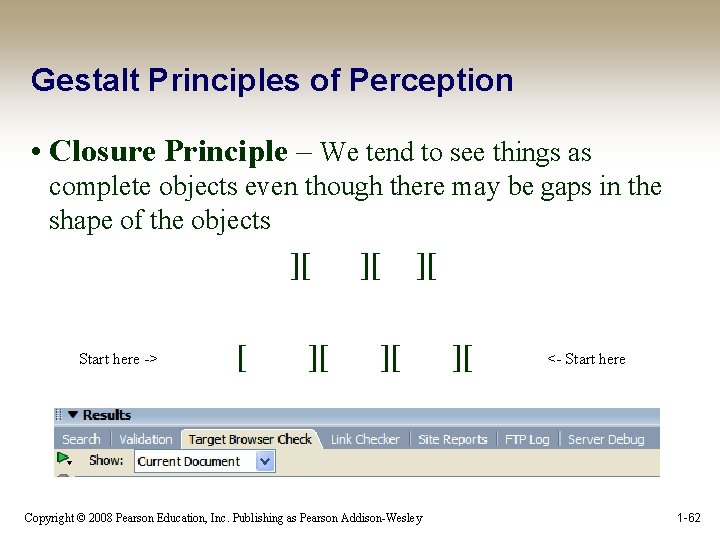 Gestalt Principles of Perception

• **Closure Principle** – We tend to see things as complete objects even though there may be gaps in the shape of the objects

][ ][ ][

Start here -> [ ][ ][ ][ <- Start here

Results

Search | Validation | Target Browser Check | Link Checker | Site Reports | FTP Log | Server Debug

Show: Current Document

Copyright © 2008 Pearson Education, Inc. Publishing as Pearson Addison-Wesley

1-62